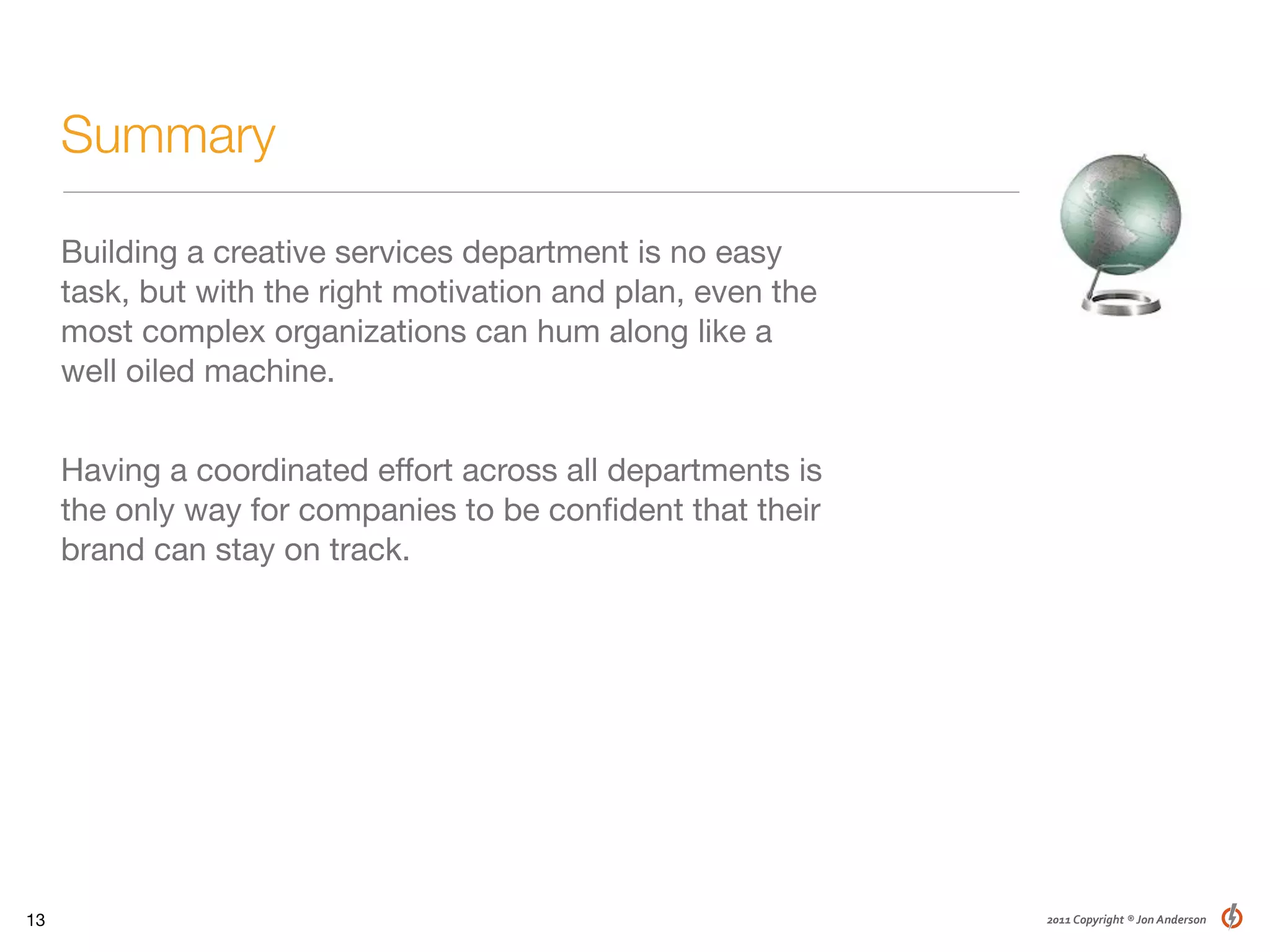 Summary

Building a creative services department is no easy task, but with the right motivation and plan, even the most complex organizations can hum along like a well oiled machine.

Having a coordinated effort across all departments is the only way for companies to be confident that their brand can stay on track.

13

2011 Copyright ® Jon Anderson